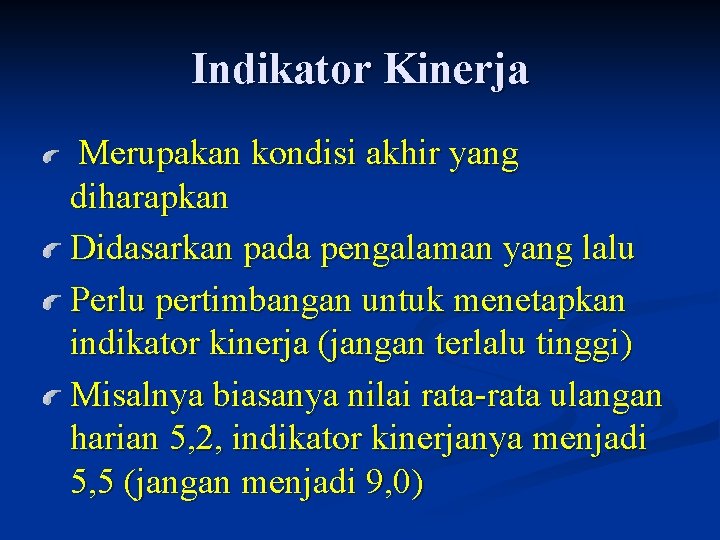 Indikator Kinerja

Merupakan kondisi akhir yang diharapkan

Didasarkan pada pengalaman yang lalu

Perlu pertimbangan untuk menetapkan indikator kinerja (jangan terlalu tinggi)

Misalnya biasanya nilai rata-rata ulangan harian 5,2, indikator kinerjanya menjadi 5,5 (jangan menjadi 9,0)